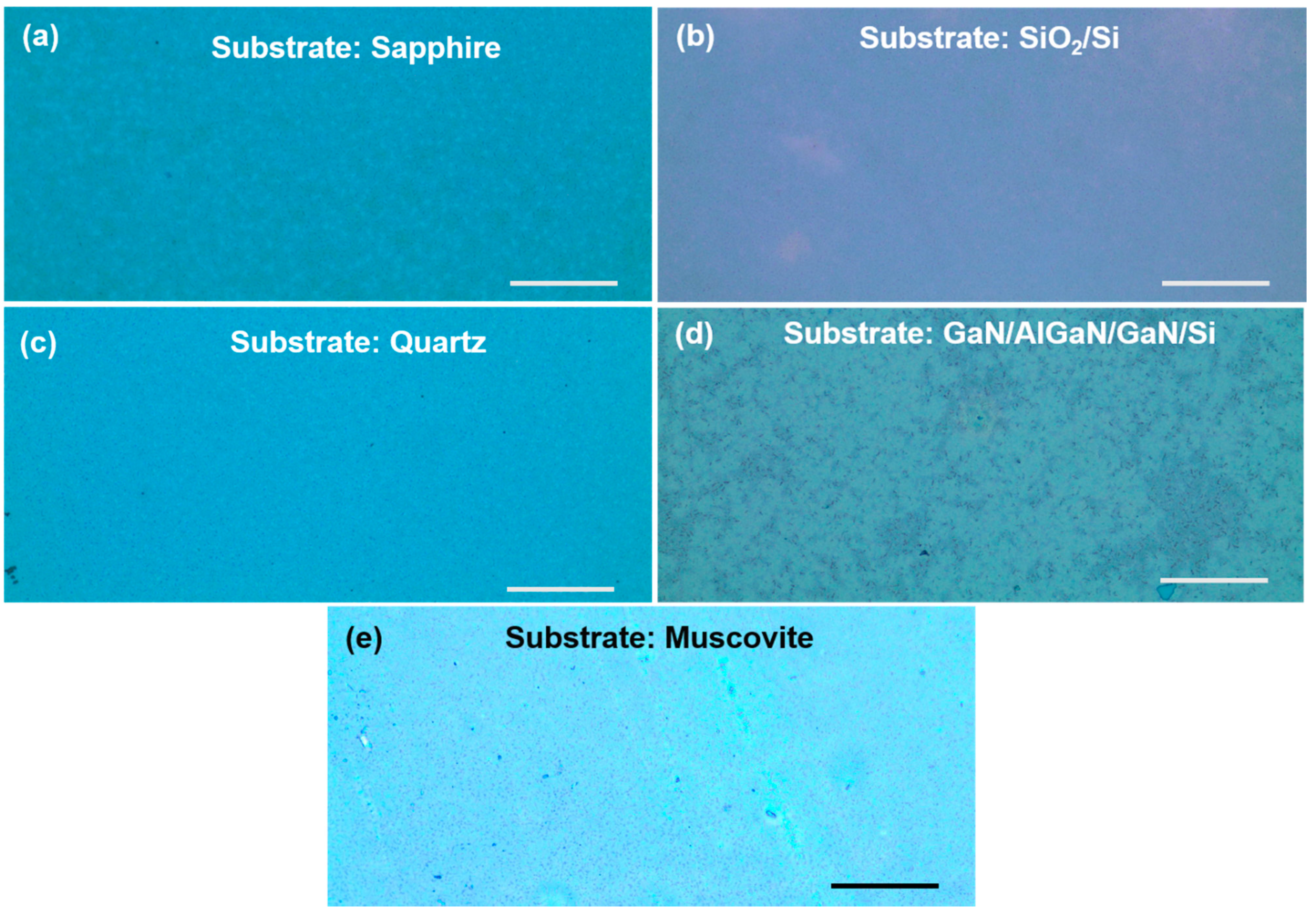 (a) Substrate: Sapphire

(b) Substrate: $SiO_2$/Si

(c) Substrate: Quartz

(d) Substrate: GaN/AlGaN/GaN/Si

(e) Substrate: Muscovite